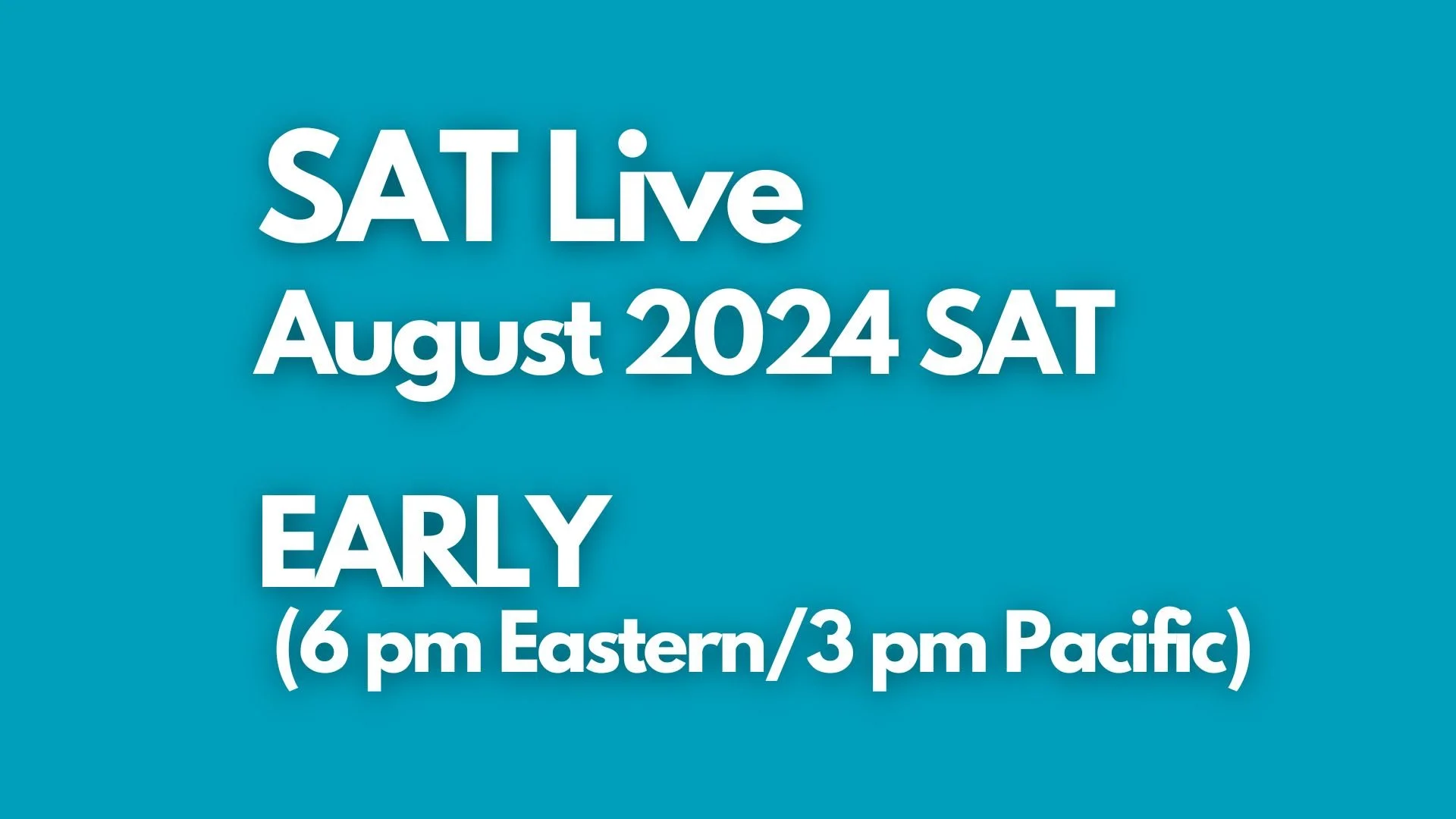 SAT Live
August 2024 SAT

EARLY
(6 pm Eastern/3 pm Pacific)